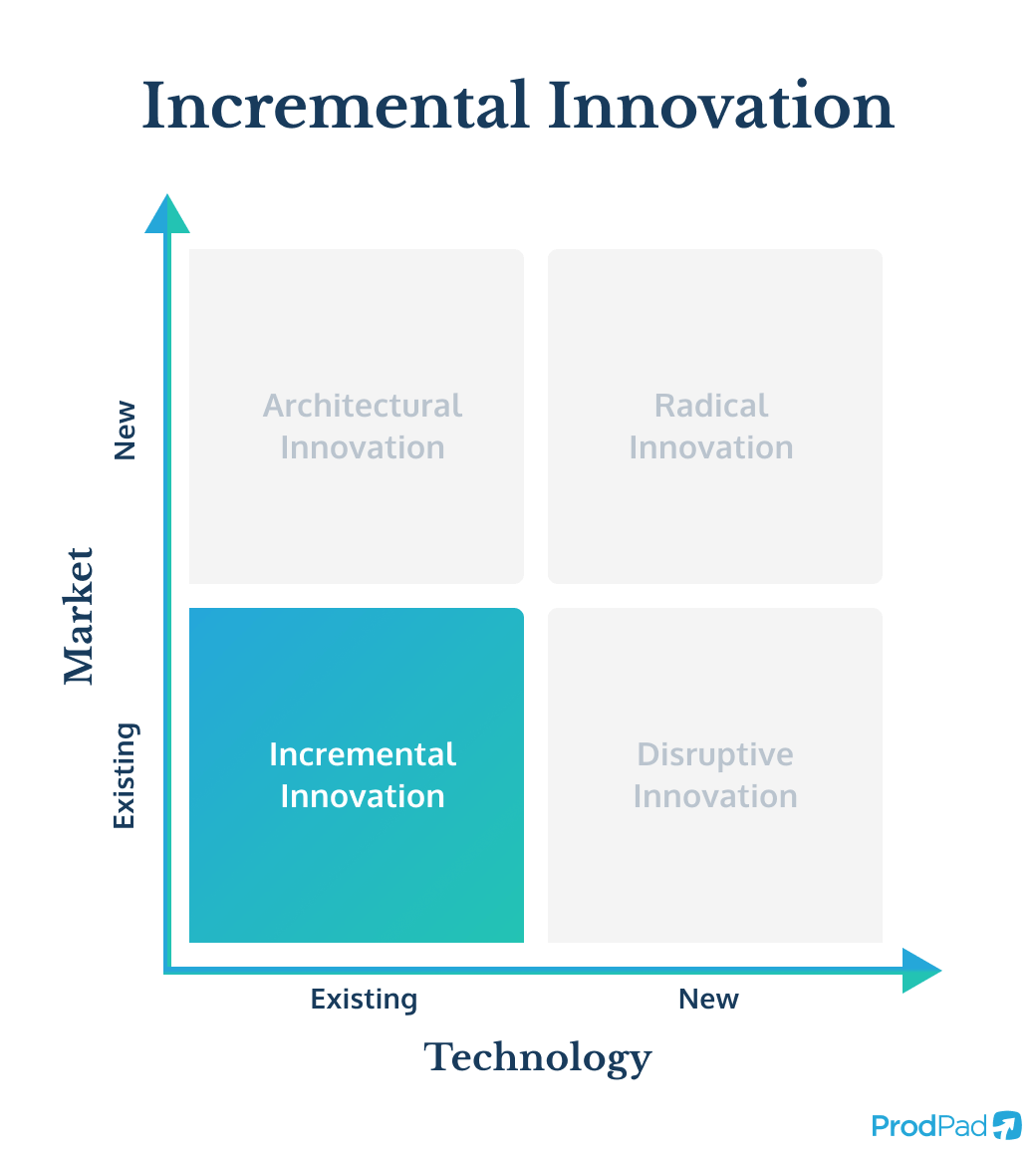 Incremental Innovation

Market

New

Existing

Architectural Innovation

Radical Innovation

Incremental Innovation

Disruptive Innovation

Existing

New

Technology

ProdPad